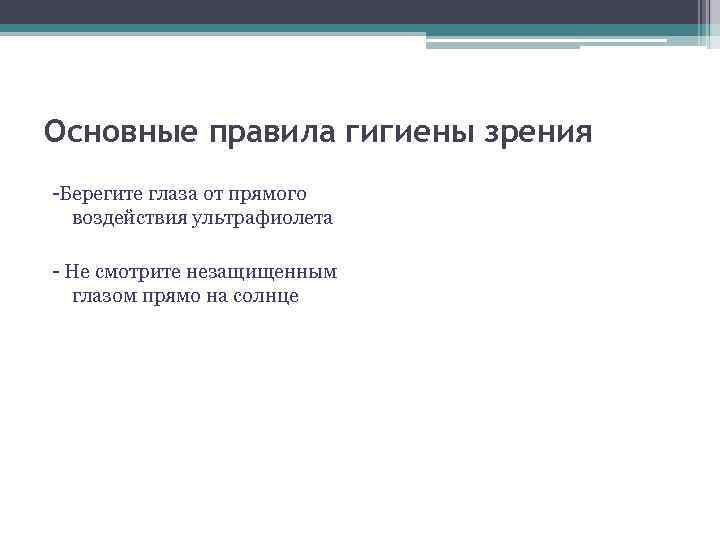 Основные правила гигиены зрения

-Берегите глаза от прямого воздействия ультрафиолета

- Не смотрите незащищенным глазом прямо на солнце